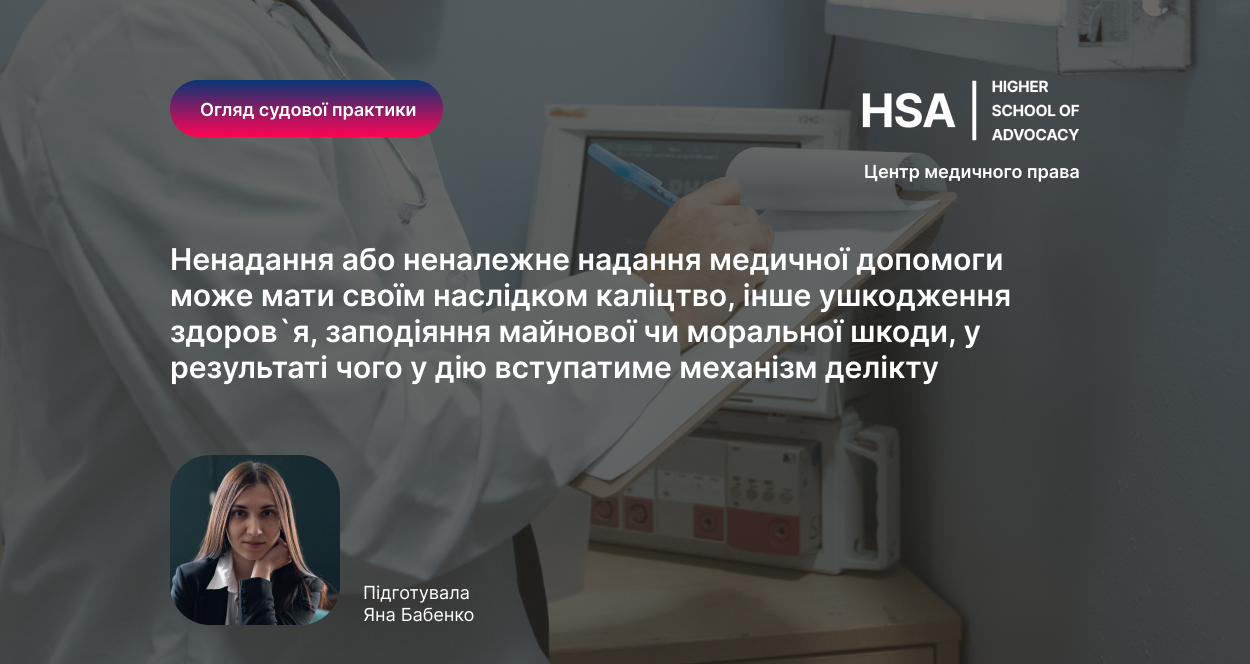 Огляд судової практики

HSA | HIGHER SCHOOL OF ADVOCACY

Центр медичного права

Ненадання або неналежне надання медичної допомоги може мати своїм наслідком каліцтво, інше ушкодження здоров`я, заподіяння майнової чи моральної шкоди, у результаті чого у дію вступатиме механізм делікту

Підготувала
Яна Бабенко